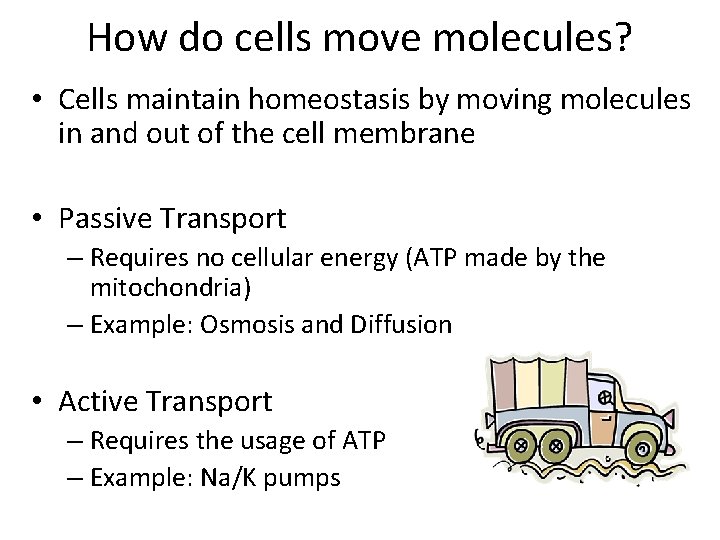 How do cells move molecules?

• Cells maintain homeostasis by moving molecules in and out of the cell membrane

• Passive Transport
– Requires no cellular energy (ATP made by the mitochondria)
– Example: Osmosis and Diffusion

• Active Transport
– Requires the usage of ATP
– Example: Na/K pumps